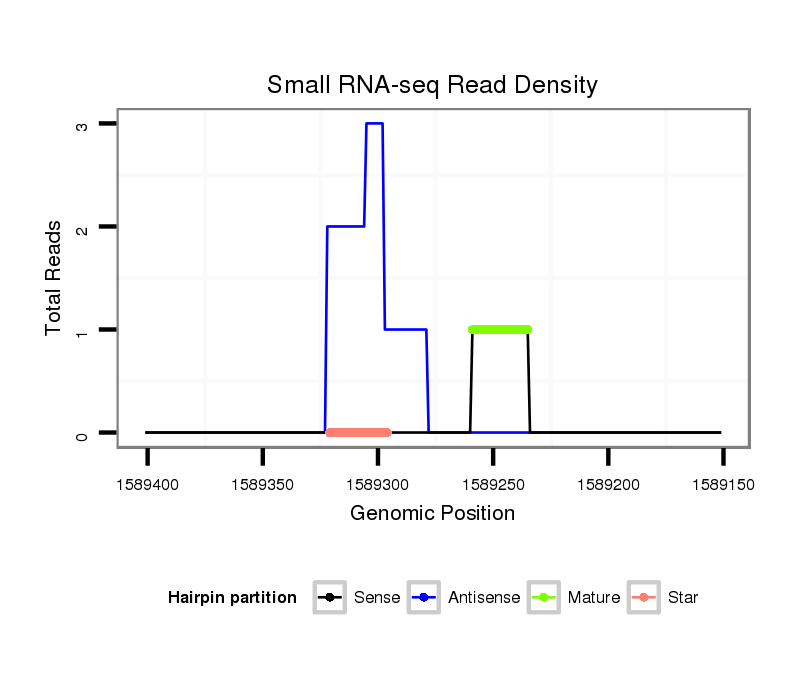 Small RNA-seq Read Density

Total Reads

3

2

1

0

1589400 1589350 1589300 1589250 1589200 1589150

Genomic Position

Hairpin partition Sense Antisense Mature Star